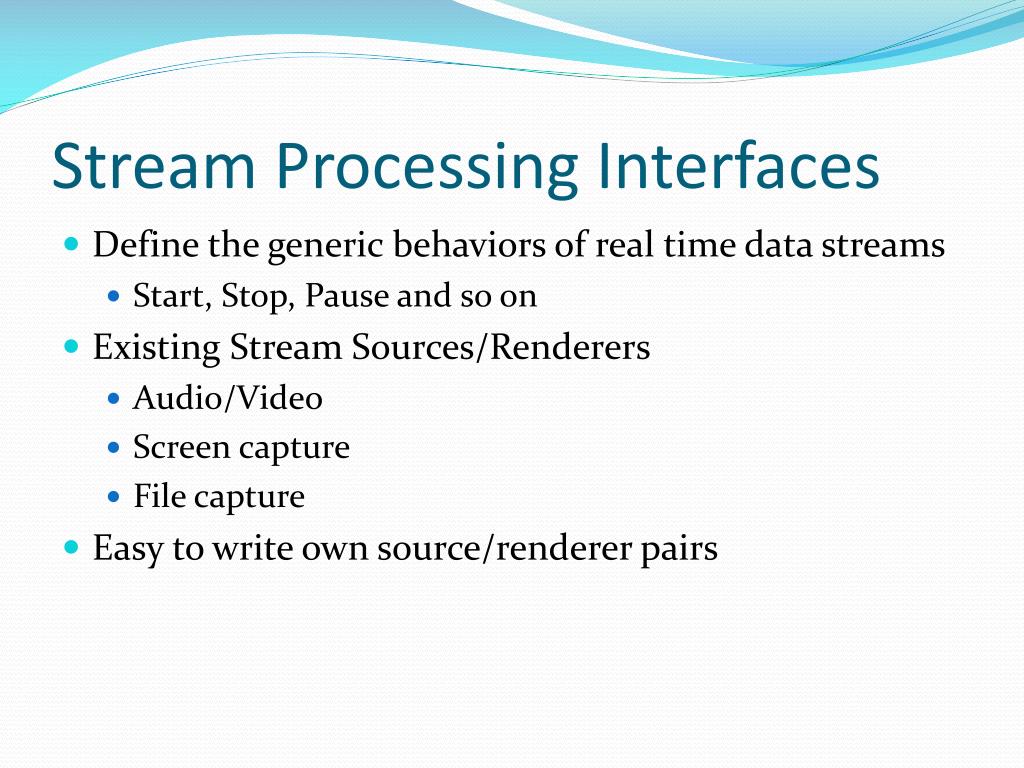 Stream Processing Interfaces

- Define the generic behaviors of real time data streams
  - Start, Stop, Pause and so on
- Existing Stream Sources/Renderers
  - Audio/Video
  - Screen capture
  - File capture
- Easy to write own source/renderer pairs